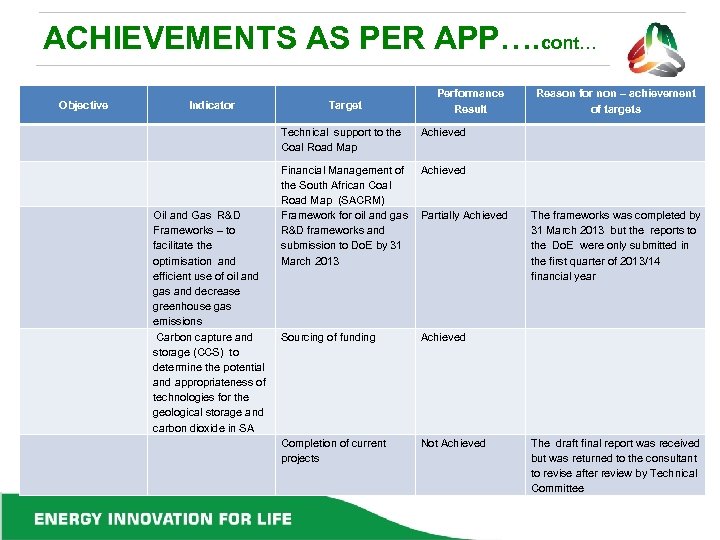 ACHIEVEMENTS AS PER APP….cont…

| Objective | Indicator | Target | Performance Result | Reason for non – achievement of targets |
|---|---|---|---|---|
| | | Technical support to the Coal Road Map | Achieved | |
| | | Financial Management of the South African Coal Road Map (SACRM) | Achieved | |
| | Oil and Gas R&D Frameworks – to facilitate the optimisation and efficient use of oil and gas and decrease greenhouse gas emissions | Framework for oil and gas R&D frameworks and submission to DoE by 31 March 2013 | Partially Achieved | The frameworks was completed by 31 March 2013 but the reports to the DoE were only submitted in the first quarter of 2013/14 financial year |
| | Carbon capture and storage (CCS) to determine the potential and appropriateness of technologies for the geological storage and carbon dioxide in SA | Sourcing of funding | Achieved | |
| | | Completion of current projects | Not Achieved | The draft final report was received but was returned to the consultant to revise after review by Technical Committee |

ENERGY INNOVATION FOR LIFE